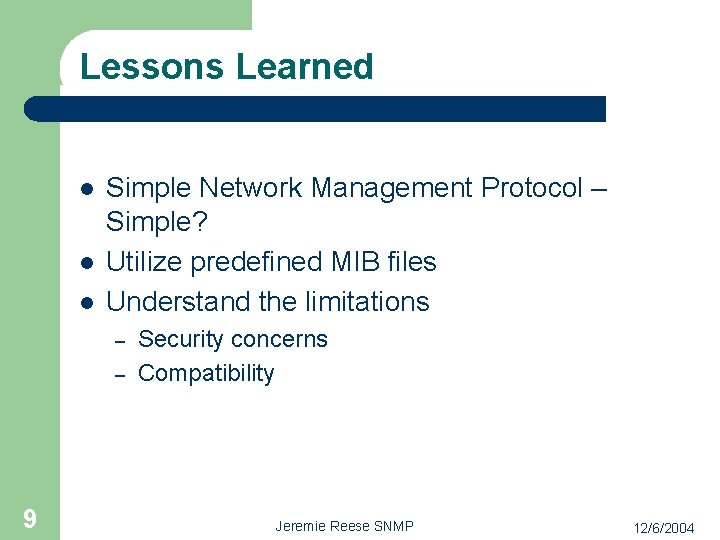 Lessons Learned

- Simple Network Management Protocol – Simple?
- Utilize predefined MIB files
- Understand the limitations
  – Security concerns
  – Compatibility

9

Jeremie Reese SNMP

12/6/2004